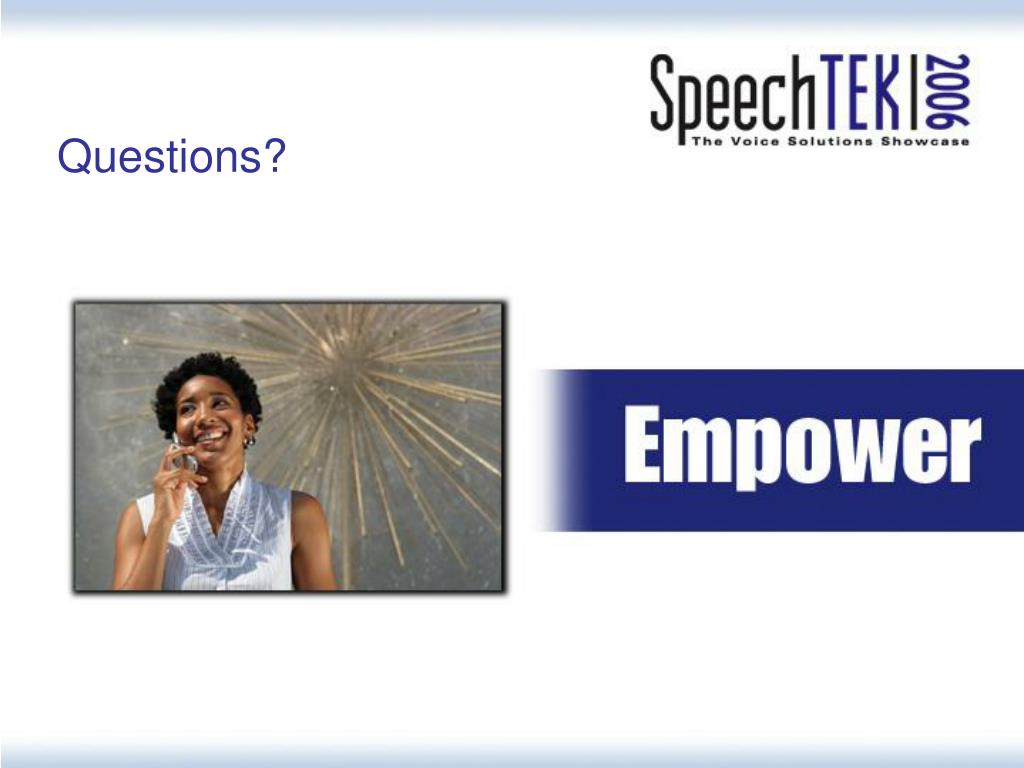 SpeechTEK 2006
The Voice Solutions Showcase

Questions?

Empower